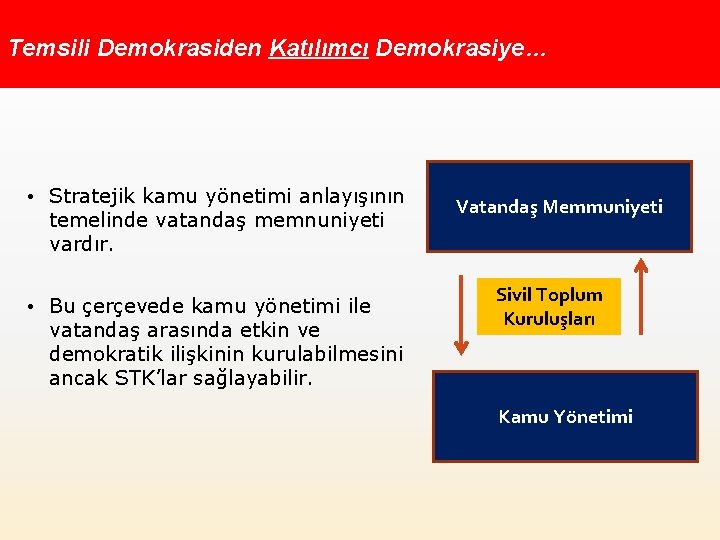 Temsili Demokrasiden Katılımcı Demokrasiye…

• Stratejik kamu yönetimi anlayışının temelinde vatandaş memnuniyeti vardır.

• Bu çerçevede kamu yönetimi ile vatandaş arasında etkin ve demokratik ilişkinin kurulabilmesini ancak STK'lar sağlayabilir.

Vatandaş Memmuniyeti

Sivil Toplum Kuruluşları

Kamu Yönetimi